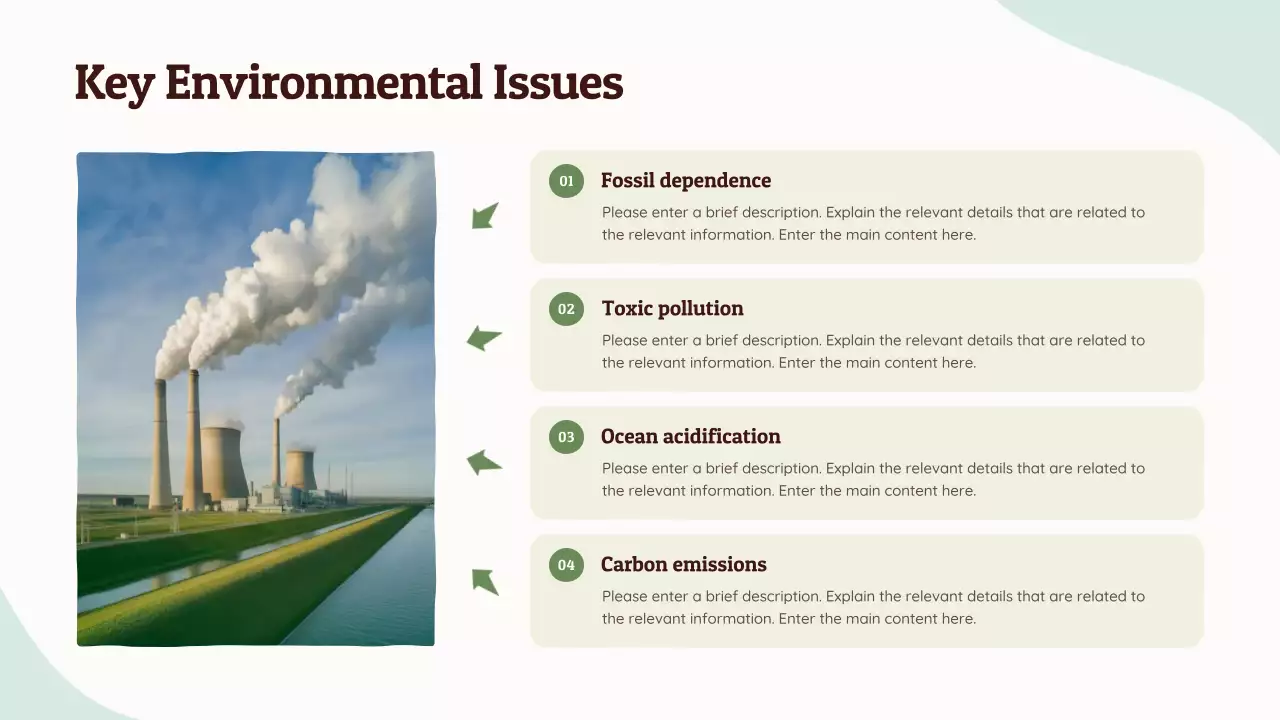 Key Environmental Issues

01 Fossil dependence
Please enter a brief description. Explain the relevant details that are related to the relevant information. Enter the main content here.

02 Toxic pollution
Please enter a brief description. Explain the relevant details that are related to the relevant information. Enter the main content here.

03 Ocean acidification
Please enter a brief description. Explain the relevant details that are related to the relevant information. Enter the main content here.

04 Carbon emissions
Please enter a brief description. Explain the relevant details that are related to the relevant information. Enter the main content here.